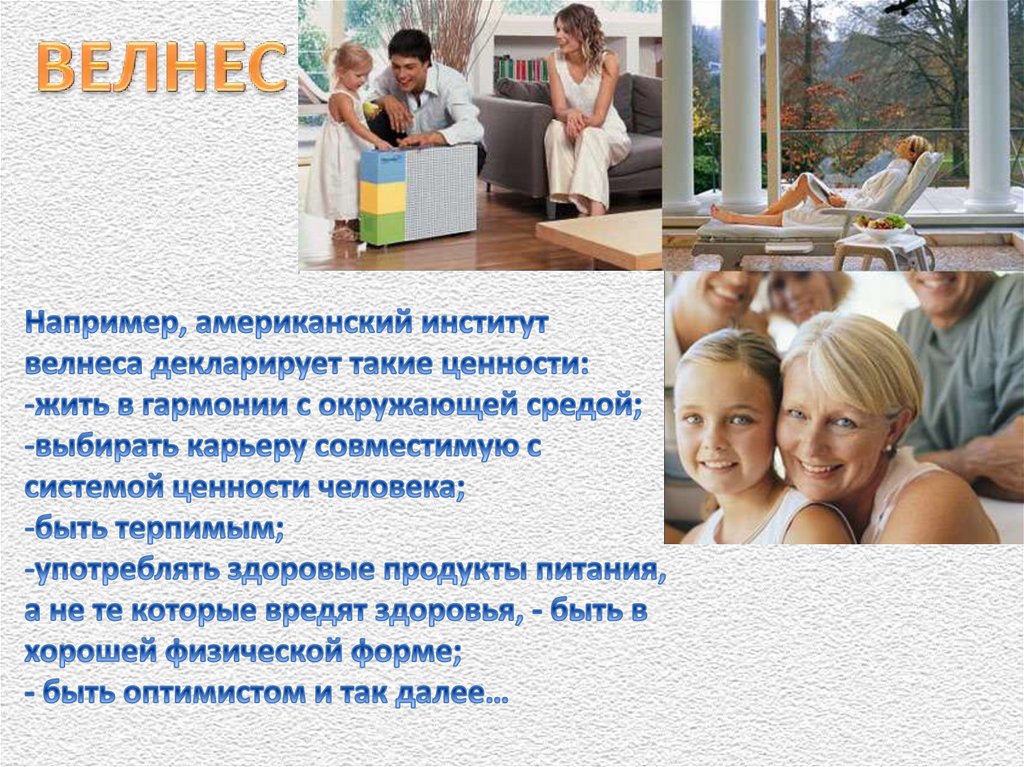 ВЕЛНЕС

Например, американский институт велнеса декларирует такие ценности:
-жить в гармонии с окружающей средой;
-выбирать карьеру совместимую с системой ценности человека;
-быть терпимым;
-употреблять здоровые продукты питания, а не те которые вредят здоровья, - быть в хорошей физической форме;
- быть оптимистом и так далее…